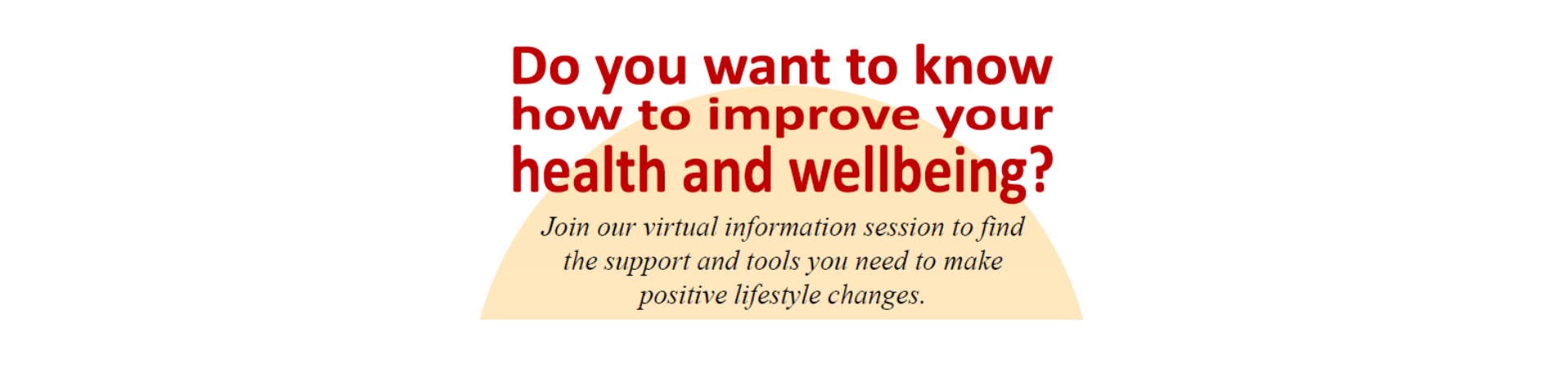 Do you want to know how to improve your health and wellbeing?

Join our virtual information session to find the support and tools you need to make positive lifestyle changes.